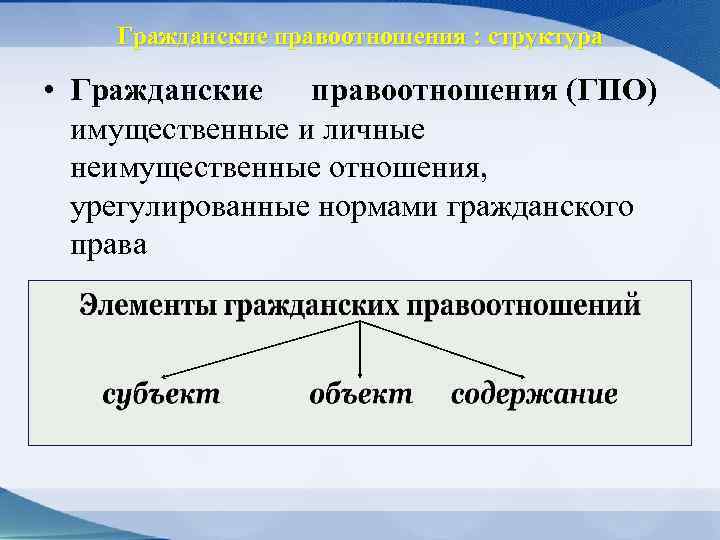 Гражданские правоотношения : структура

• Гражданские правоотношения (ГПО) имущественные и личные неимущественные отношения, урегулированные нормами гражданского права

Элементы гражданских правоотношений

субъект объект содержание